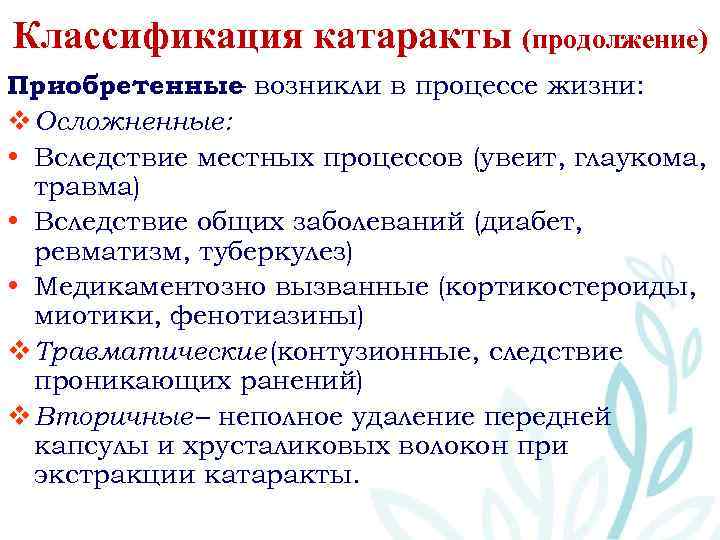 Классификация катаракты (продолжение)

Приобретенные- возникли в процессе жизни:

❖ Осложненные:

• Вследствие местных процессов (увеит, глаукома, травма)

• Вследствие общих заболеваний (диабет, ревматизм, туберкулез)

• Медикаментозно вызванные (кортикостероиды, миотики, фенотиазины)

❖ Травматические(контузионные, следствие проникающих ранений)

❖ Вторичные– неполное удаление передней капсулы и хрусталиковых волокон при экстракции катаракты.